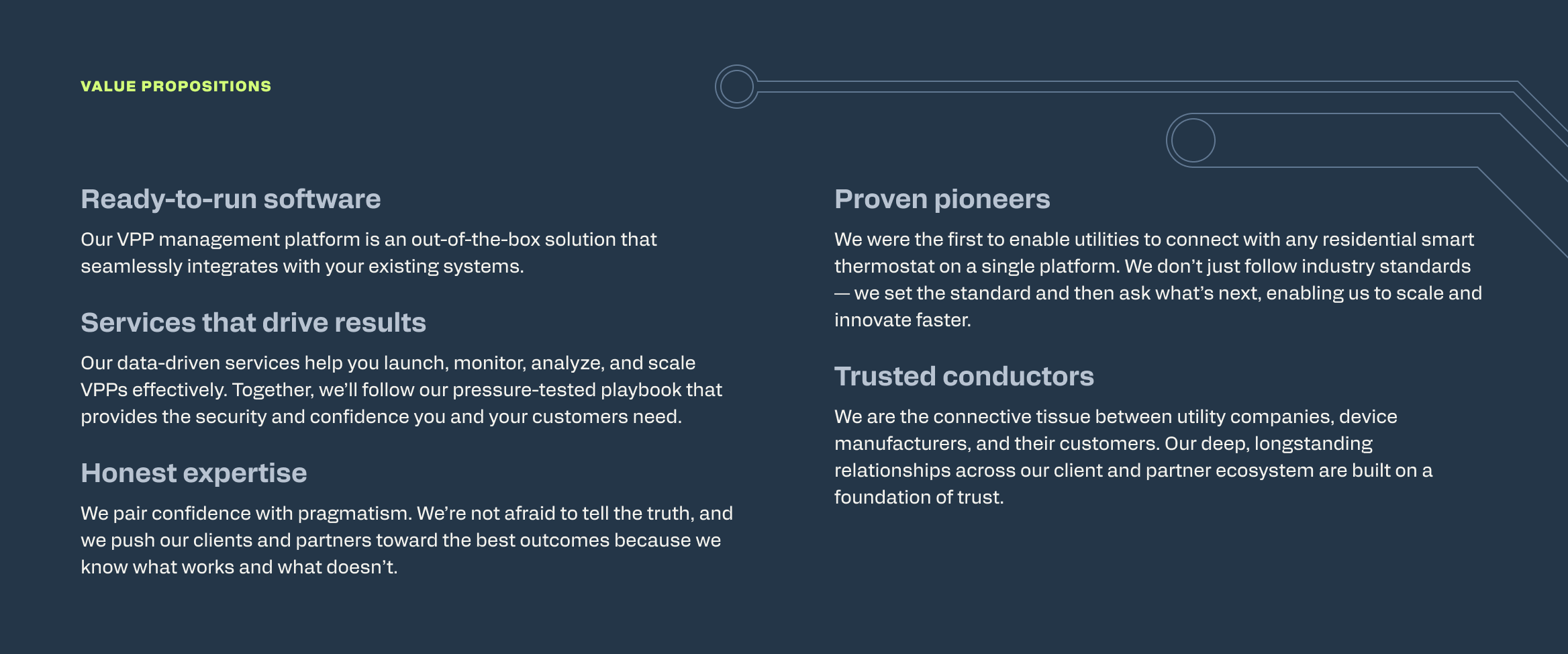 VALUE PROPOSITIONS

Ready-to-run software

Our VPP management platform is an out-of-the-box solution that seamlessly integrates with your existing systems.

Services that drive results

Our data-driven services help you launch, monitor, analyze, and scale VPPs effectively. Together, we'll follow our pressure-tested playbook that provides the security and confidence you and your customers need.

Honest expertise

We pair confidence with pragmatism. We're not afraid to tell the truth, and we push our clients and partners toward the best outcomes because we know what works and what doesn't.

Proven pioneers

We were the first to enable utilities to connect with any residential smart thermostat on a single platform. We don't just follow industry standards — we set the standard and then ask what's next, enabling us to scale and innovate faster.

Trusted conductors

We are the connective tissue between utility companies, device manufacturers, and their customers. Our deep, longstanding relationships across our client and partner ecosystem are built on a foundation of trust.